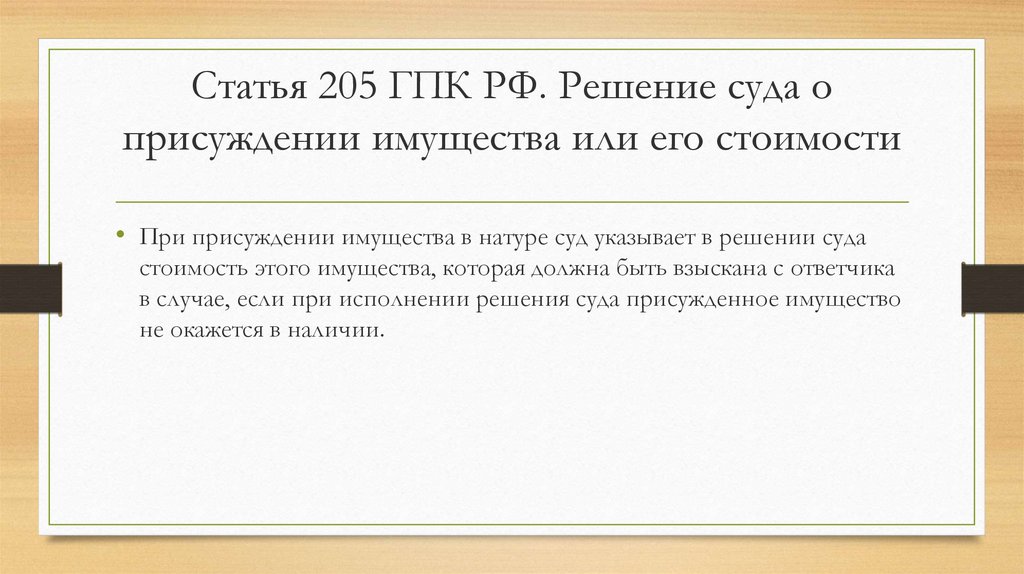 Статья 205 ГПК РФ. Решение суда о присуждении имущества или его стоимости

• При присуждении имущества в натуре суд указывает в решении суда стоимость этого имущества, которая должна быть взыскана с ответчика в случае, если при исполнении решения суда присужденное имущество не окажется в наличии.